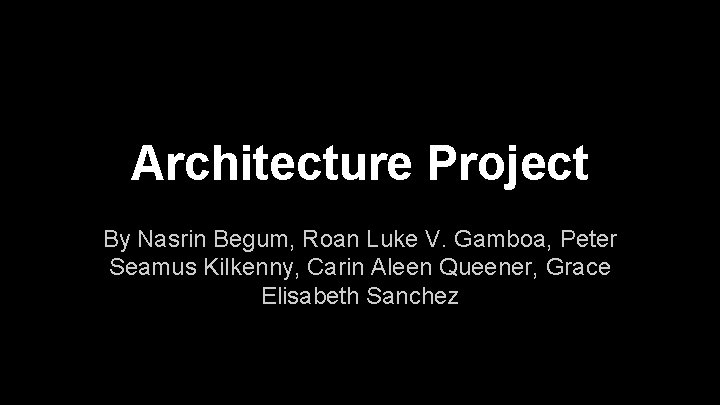 Architecture Project

By Nasrin Begum, Roan Luke V. Gamboa, Peter Seamus Kilkenny, Carin Aleen Queener, Grace Elisabeth Sanchez